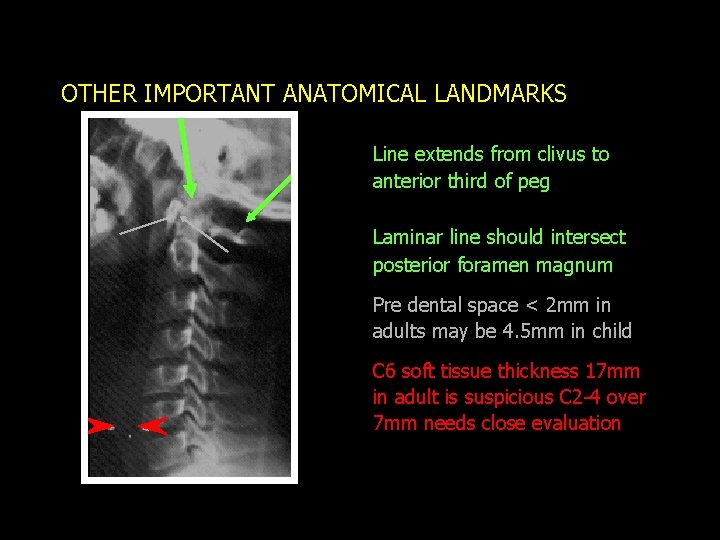 OTHER IMPORTANT ANATOMICAL LANDMARKS

Line extends from clivus to anterior third of peg

Laminar line should intersect posterior foramen magnum

Pre dental space < 2mm in adults may be 4.5mm in child

C6 soft tissue thickness 17mm in adult is suspicious C2-4 over 7mm needs close evaluation